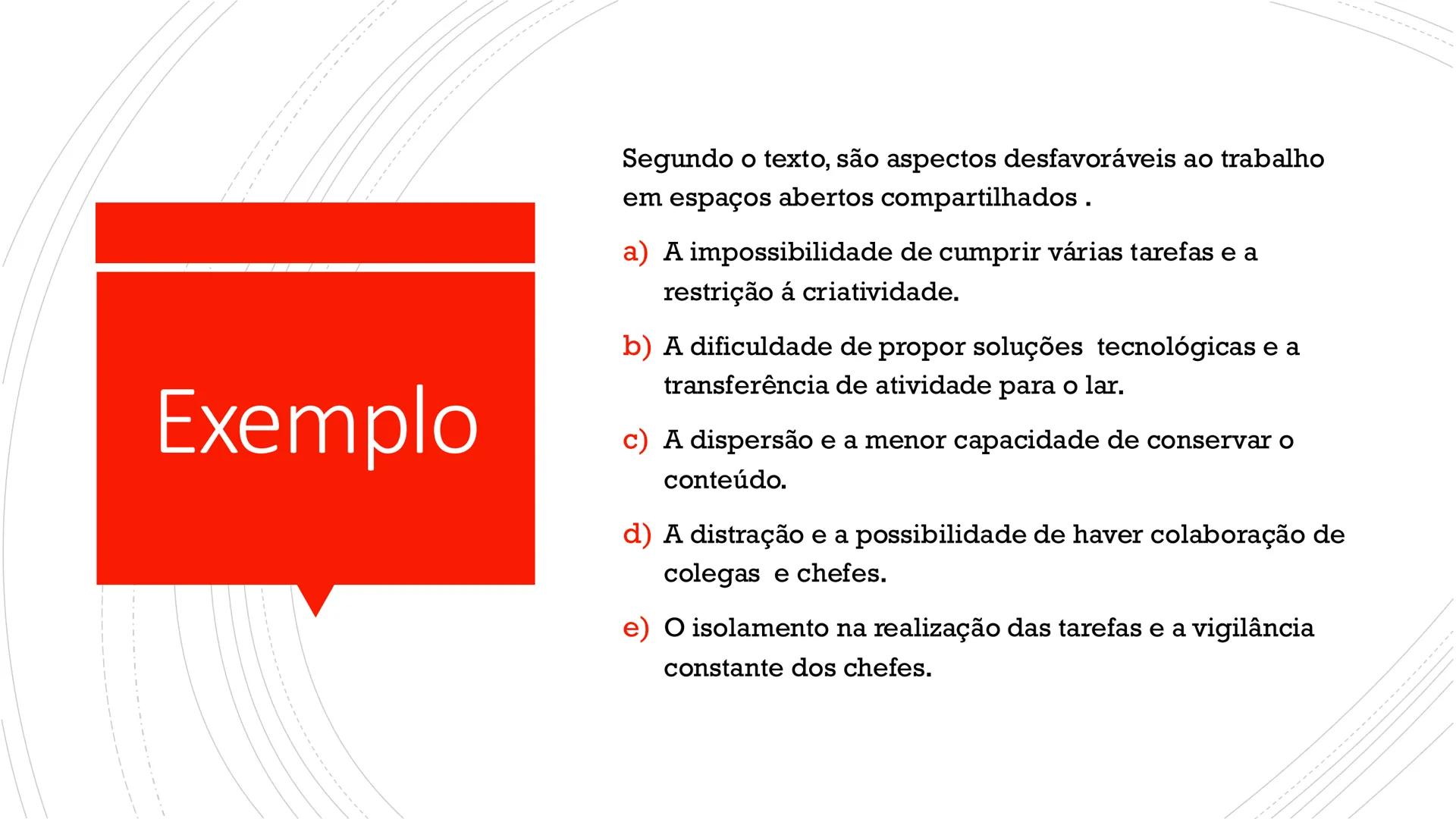 Exemplo

Segundo o texto, são aspectos desfavoráveis ao trabalho em espaços abertos compartilhados .

a) A impossibilidade de cumprir várias tarefas e a restrição á criatividade.

b) A dificuldade de propor soluções tecnológicas e a transferência de atividade para o lar.

c) A dispersão e a menor capacidade de conservar o conteúdo.

d) A distração e a possibilidade de haver colaboração de colegas e chefes.

e) O isolamento na realização das tarefas e a vigilância constante dos chefes.